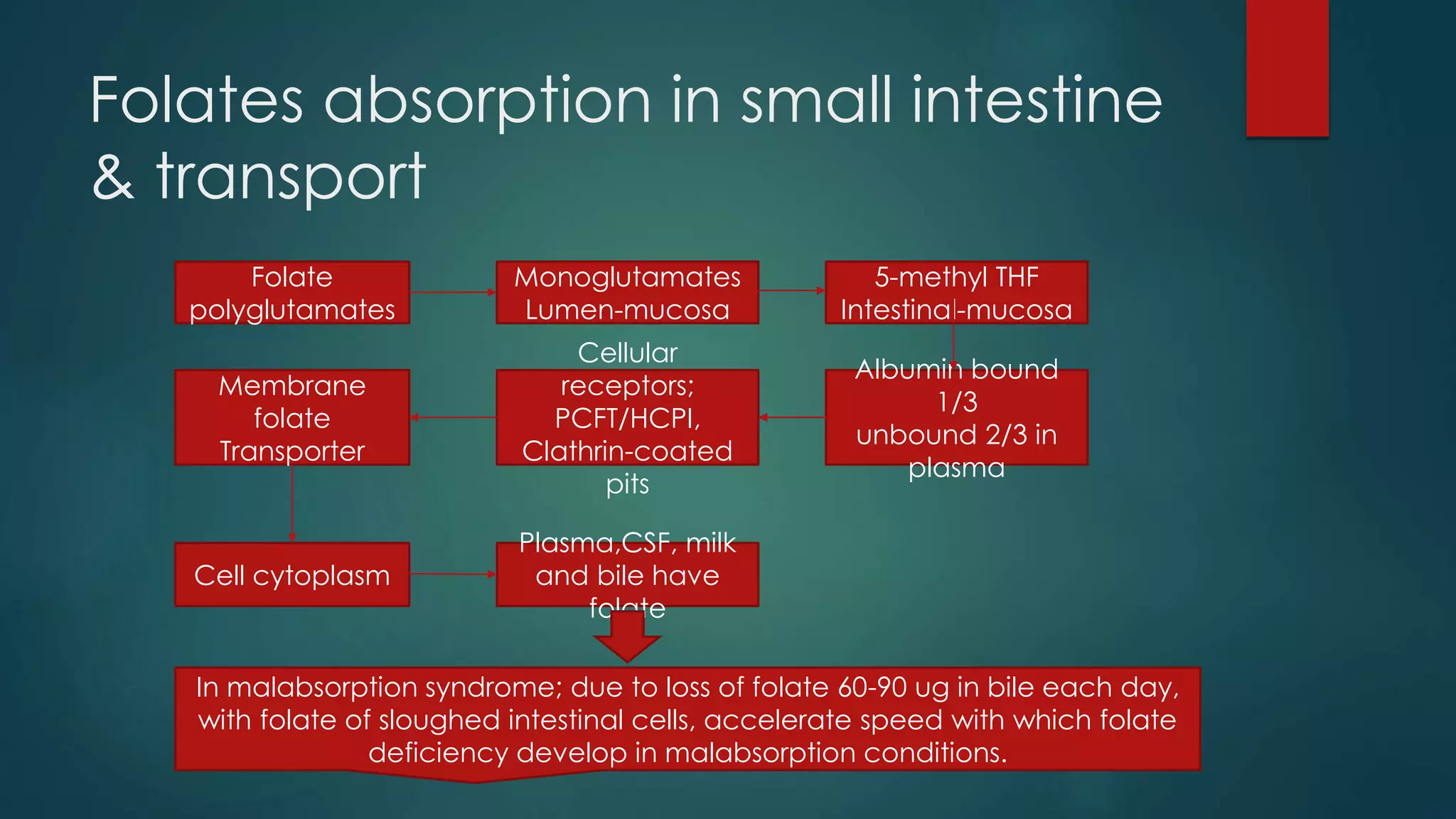 Folates absorption in small intestine & transport

Folate polyglutamates

Monoglutamates Lumen-mucosa

5-methyl THF Intestinal-mucosa

Albumin bound 1/3 unbound 2/3 in plasma

Cellular receptors; PCFT/HCPI, Clathrin-coated pits

Membrane folate Transporter

Cell cytoplasm

Plasma,CSF, milk and bile have folate

In malabsorption syndrome; due to loss of folate 60-90 ug in bile each day, with folate of sloughed intestinal cells, accelerate speed with which folate deficiency develop in malabsorption conditions.